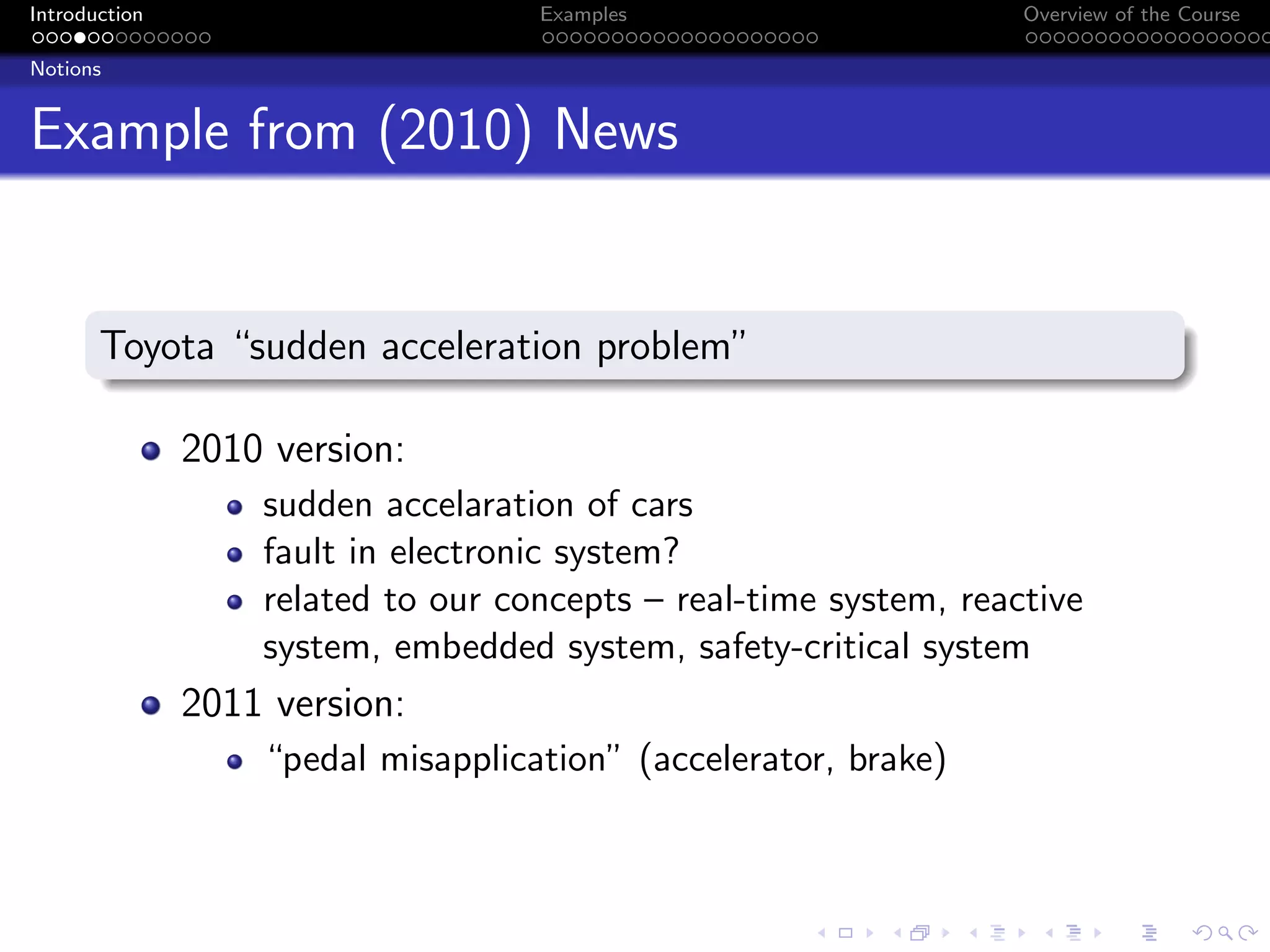 Introduction
Examples
Overview of the Course

Notions

Example from (2010) News

Toyota "sudden acceleration problem"

- 2010 version:
  - sudden accelaration of cars
  - fault in electronic system?
  - related to our concepts – real-time system, reactive system, embedded system, safety-critical system
- 2011 version:
  - "pedal misapplication" (accelerator, brake)